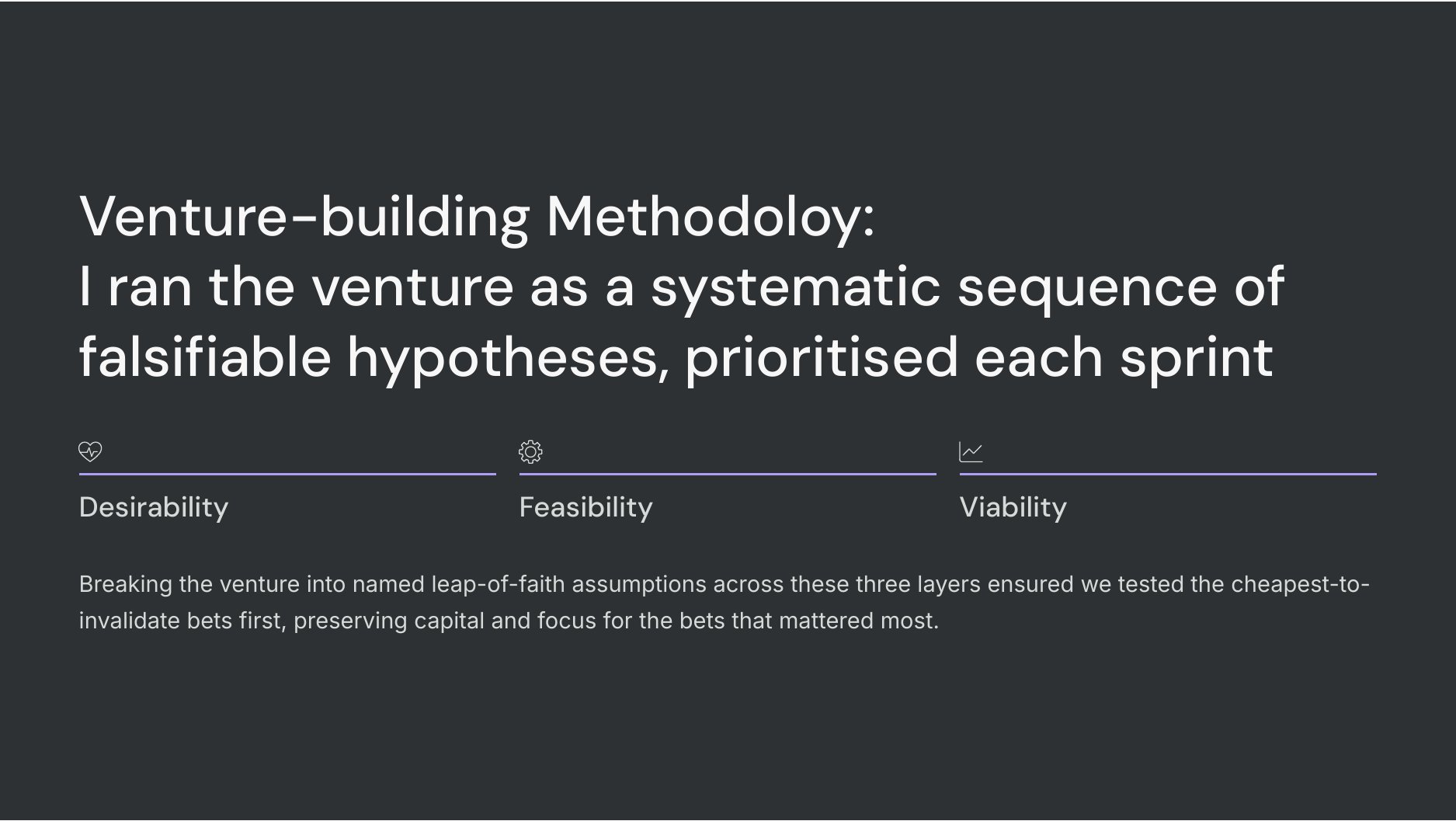 Venture-building Methodoloy:
I ran the venture as a systematic sequence of falsifiable hypotheses, prioritised each sprint

Desirability

Feasibility

Viability

Breaking the venture into named leap-of-faith assumptions across these three layers ensured we tested the cheapest-to-invalidate bets first, preserving capital and focus for the bets that mattered most.